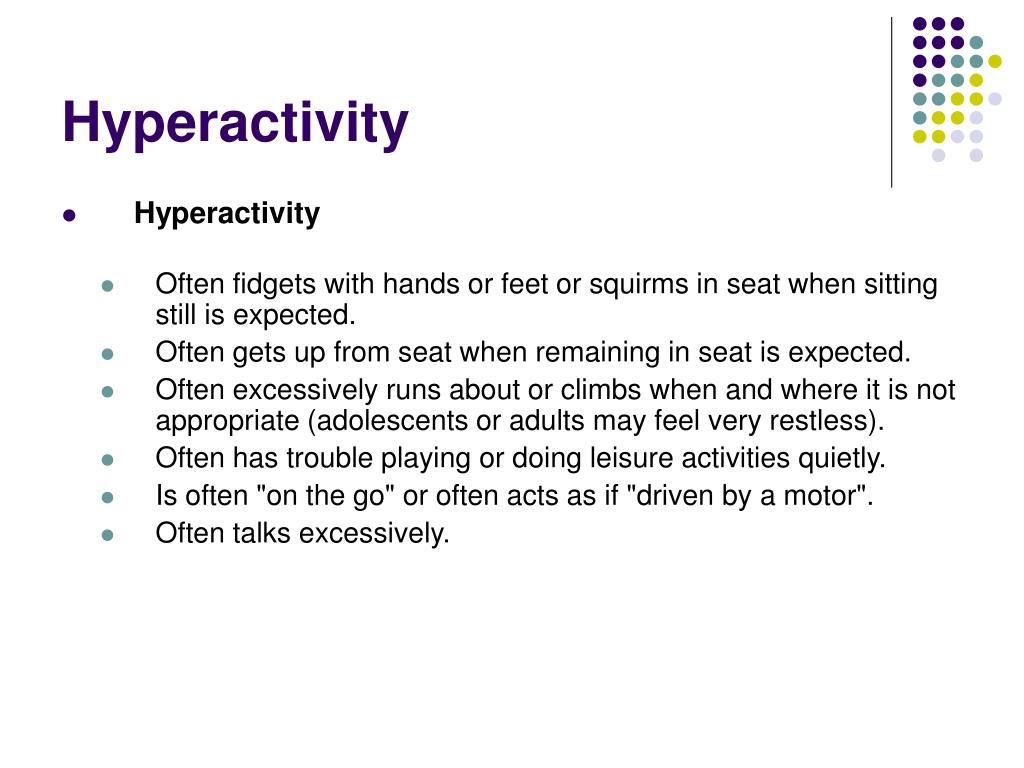 Hyperactivity

- Hyperactivity
  - Often fidgets with hands or feet or squirms in seat when sitting still is expected.
  - Often gets up from seat when remaining in seat is expected.
  - Often excessively runs about or climbs when and where it is not appropriate (adolescents or adults may feel very restless).
  - Often has trouble playing or doing leisure activities quietly.
  - Is often "on the go" or often acts as if "driven by a motor".
  - Often talks excessively.